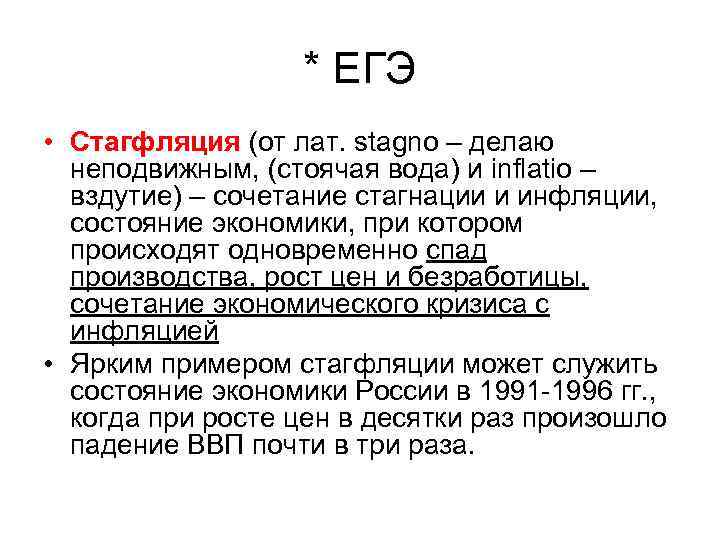 * ЕГЭ

• Стагфляция (от лат. stagno – делаю неподвижным, (стоячая вода) и inflatio – вздутие) – сочетание стагнации и инфляции, состояние экономики, при котором происходят одновременно спад производства, рост цен и безработицы, сочетание экономического кризиса с инфляцией

• Ярким примером стагфляции может служить состояние экономики России в 1991-1996 гг., когда при росте цен в десятки раз произошло падение ВВП почти в три раза.